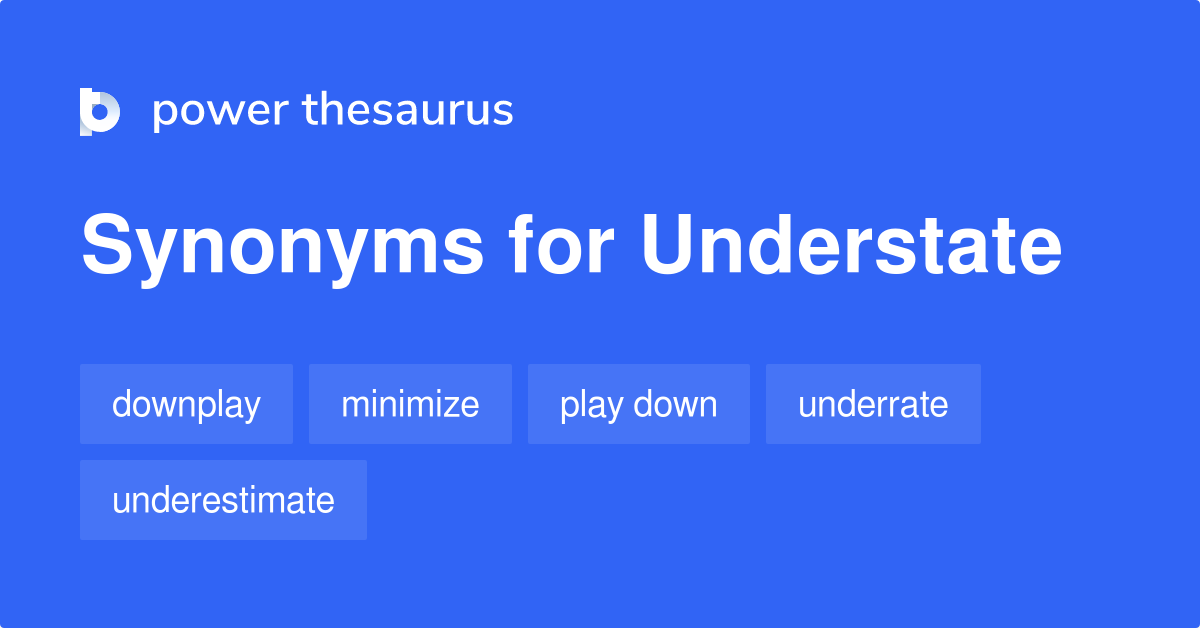 power thesaurus

Synonyms for Understate

downplay

minimize

play down

underrate

underestimate